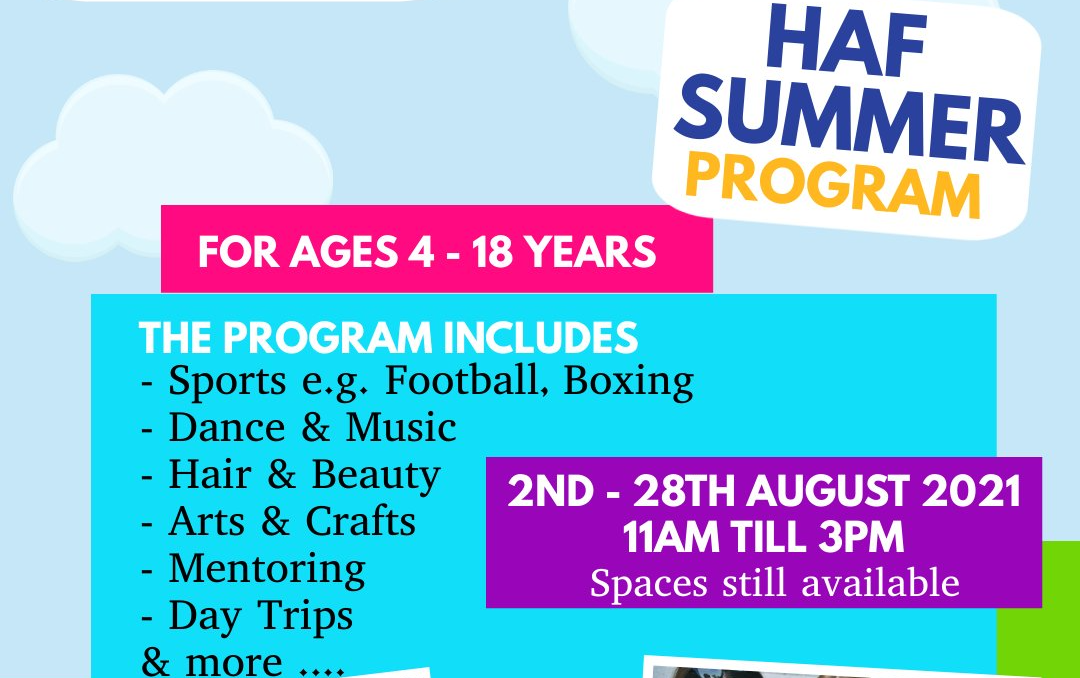 HAF SUMMER PROGRAM

FOR AGES 4 - 18 YEARS

THE PROGRAM INCLUDES
- Sports e.g. Football, Boxing
- Dance & Music
- Hair & Beauty
- Arts & Crafts
- Mentoring
- Day Trips
& more ....

2ND - 28TH AUGUST 2021
11AM TILL 3PM
Spaces still available